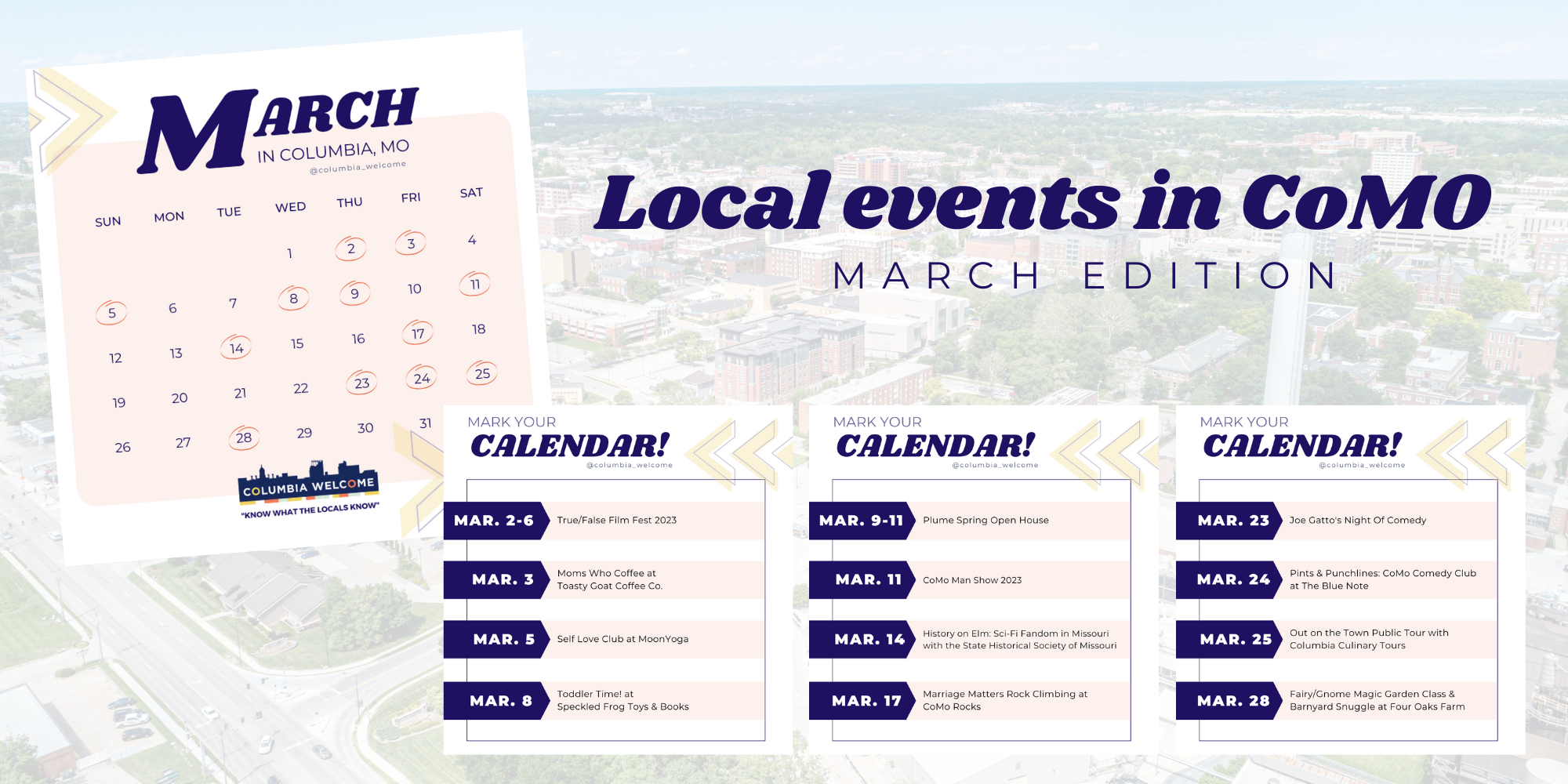 MARCH
IN COLUMBIA, MO
@columbia_welcome

| SUN | MON | TUE | WED | THU | FRI | SAT |
|---|---|---|---|---|---|---|
| | | | 1 | 2 | 3 | 4 |
| 5 | 6 | 7 | 8 | 9 | 10 | 11 |
| 12 | 13 | 14 | 15 | 16 | 17 | 18 |
| 19 | 20 | 21 | 22 | 23 | 24 | 25 |
| 26 | 27 | 28 | 29 | 30 | 31 | |

COLUMBIA WELCOME
"KNOW WHAT THE LOCALS KNOW"

Local events in CoMO
MARCH EDITION

MARK YOUR CALENDAR!
@columbia_welcome

MAR. 2-6 True/False Film Fest 2023
MAR. 3 Moms Who Coffee at Toasty Goat Coffee Co.
MAR. 5 Self Love Club at MoonYoga
MAR. 8 Toddler Time! at Speckled Frog Toys & Books

MARK YOUR CALENDAR!
@columbia_welcome

MAR. 9-11 Plume Spring Open House
MAR. 11 CoMo Man Show 2023
MAR. 14 History on Elm: Sci-Fi Fandom in Missouri with the State Historical Society of Missouri
MAR. 17 Marriage Matters Rock Climbing at CoMo Rocks

MARK YOUR CALENDAR!
@columbia_welcome

MAR. 23 Joe Gatto's Night Of Comedy
MAR. 24 Pints & Punchlines: CoMo Comedy Club at The Blue Note
MAR. 25 Out on the Town Public Tour with Columbia Culinary Tours
MAR. 28 Fairy/Gnome Magic Garden Class & Barnyard Snuggle at Four Oaks Farm